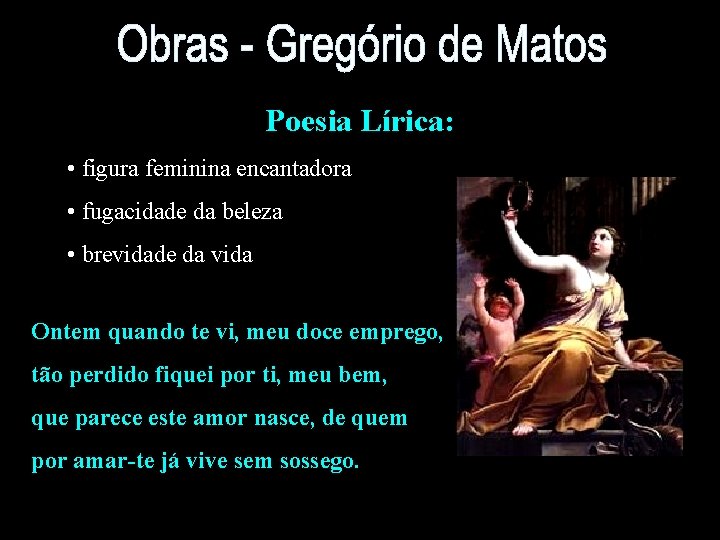 Obras - Gregório de Matos

Poesia Lírica:

• figura feminina encantadora
• fugacidade da beleza
• brevidade da vida

Ontem quando te vi, meu doce emprego,
tão perdido fiquei por ti, meu bem,
que parece este amor nasce, de quem
por amar-te já vive sem sossego.